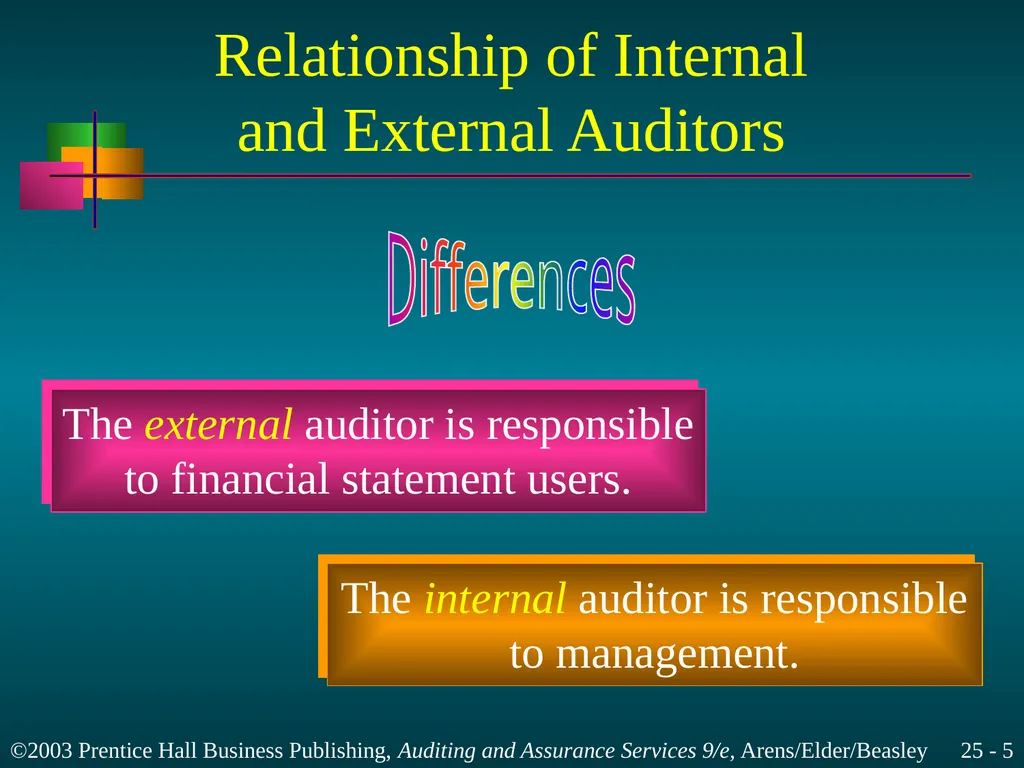 Relationship of Internal and External Auditors

Differences

The external auditor is responsible to financial statement users.

The internal auditor is responsible to management.

©2003 Prentice Hall Business Publishing, Auditing and Assurance Services 9/e, Arens/Elder/Beasley 25 - 5